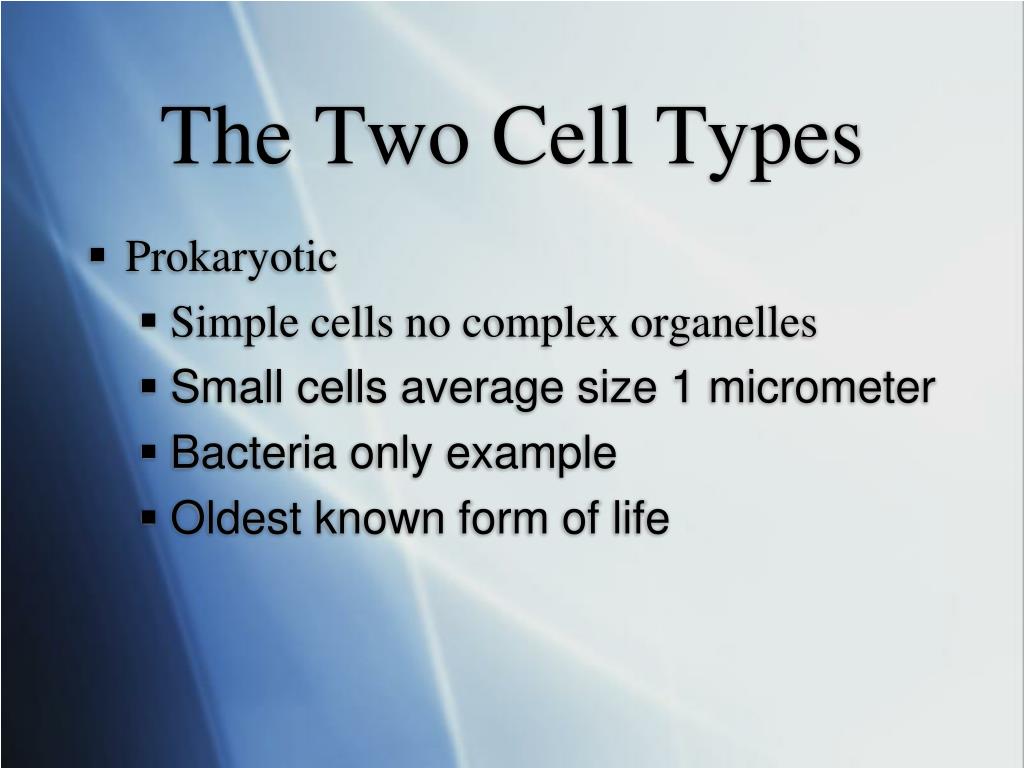 The Two Cell Types

▪ Prokaryotic
  ▪ Simple cells no complex organelles
  ▪ Small cells average size 1 micrometer
  ▪ Bacteria only example
  ▪ Oldest known form of life